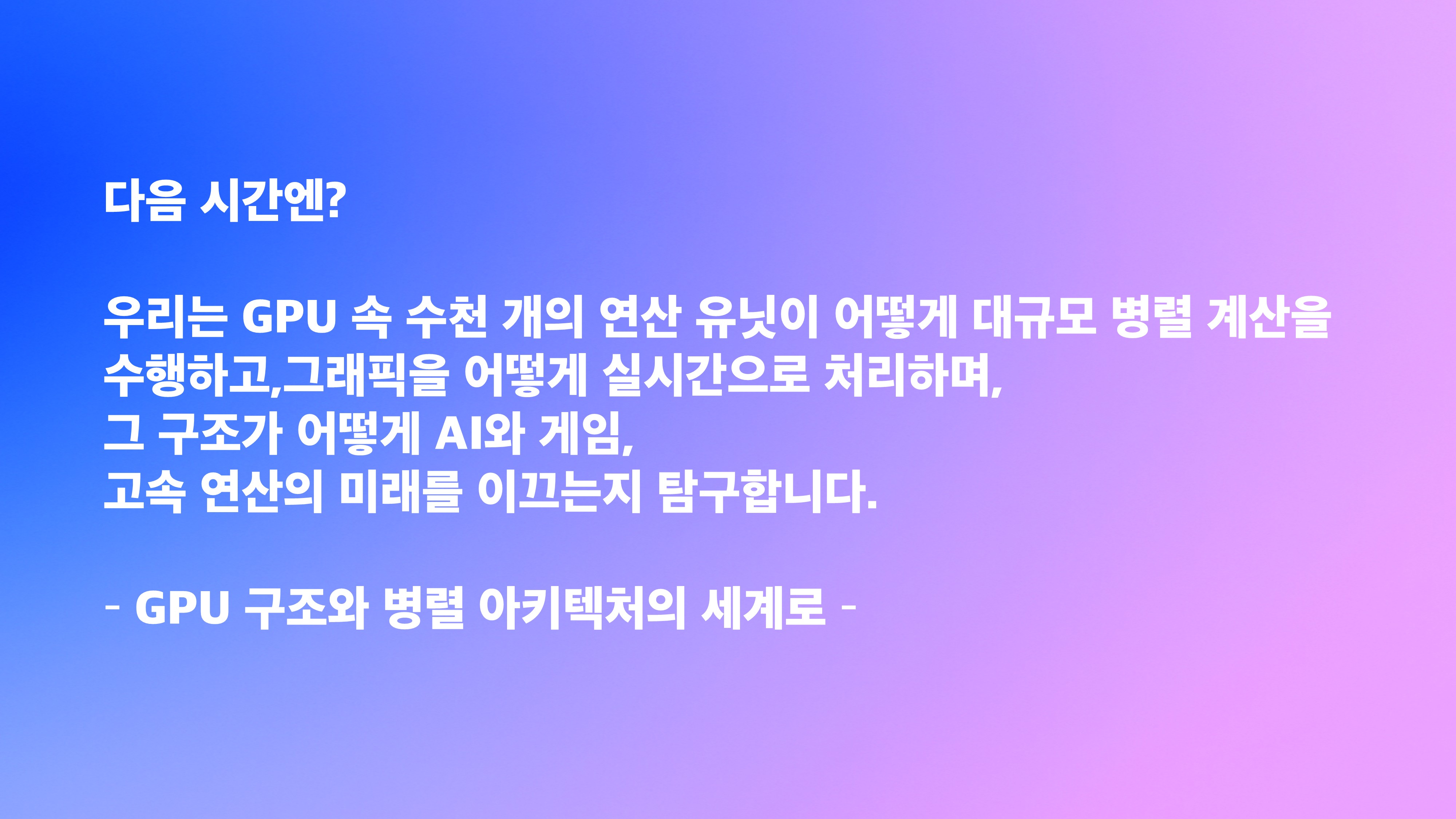 다음 시간엔?

우리는 GPU 속 수천 개의 연산 유닛이 어떻게 대규모 병렬 계산을 수행하고,그래픽을 어떻게 실시간으로 처리하며,
그 구조가 어떻게 AI와 게임,
고속 연산의 미래를 이끄는지 탐구합니다.

- GPU 구조와 병렬 아키텍처의 세계로 -